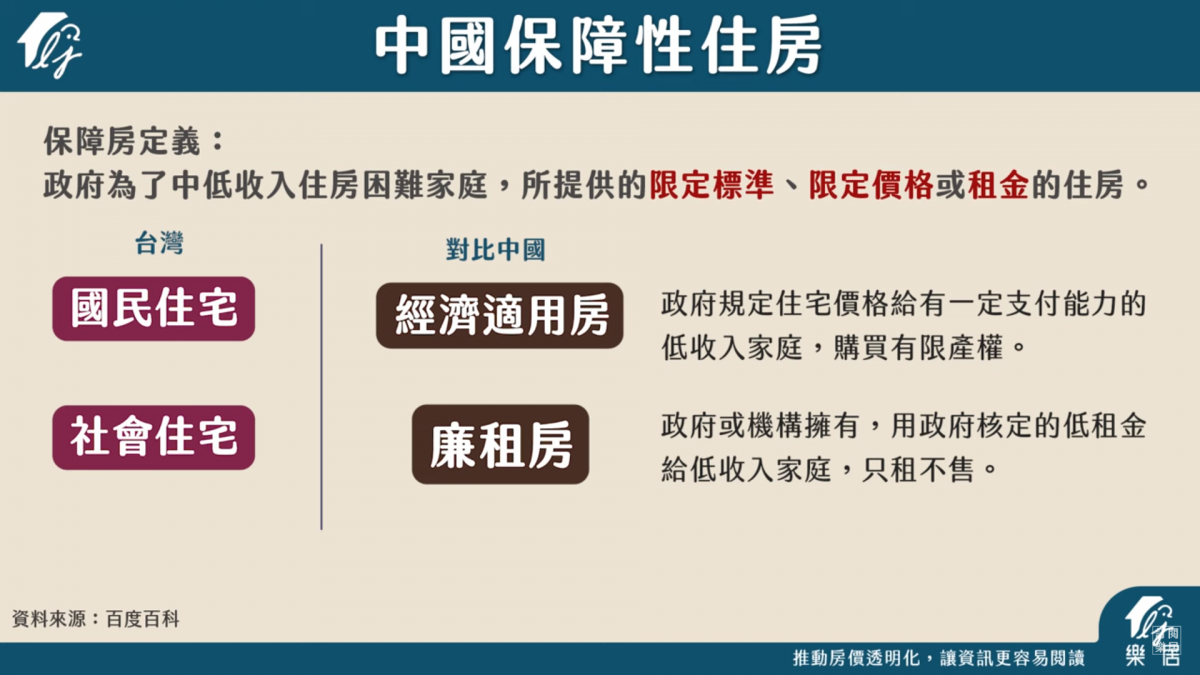 中國保障性住房

保障房定義：
政府為了中低收入住房困難家庭，所提供的限定標準、限定價格或租金的住房。

台灣

國民住宅

社會住宅

對比中國

經濟適用房

政府規定住宅價格給有一定支付能力的低收入家庭，購買有限產權。

廉租房

政府或機構擁有，用政府核定的低租金給低收入家庭，只租不售。

資料來源：百度百科

推動房價透明化，讓資訊更容易閱讀

樂居